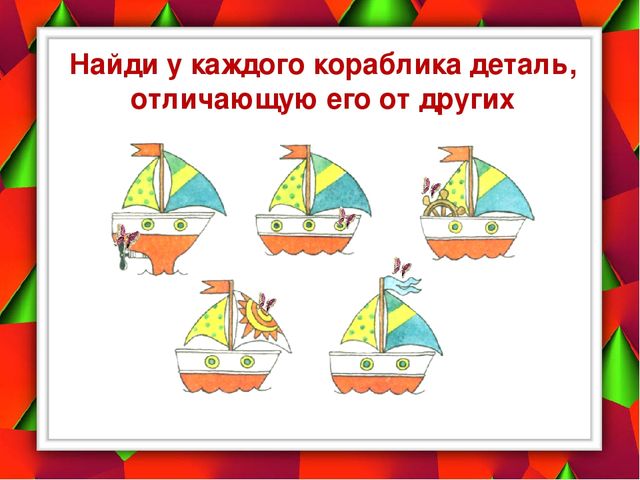 Найди у каждого кораблика деталь, отличающую его от других